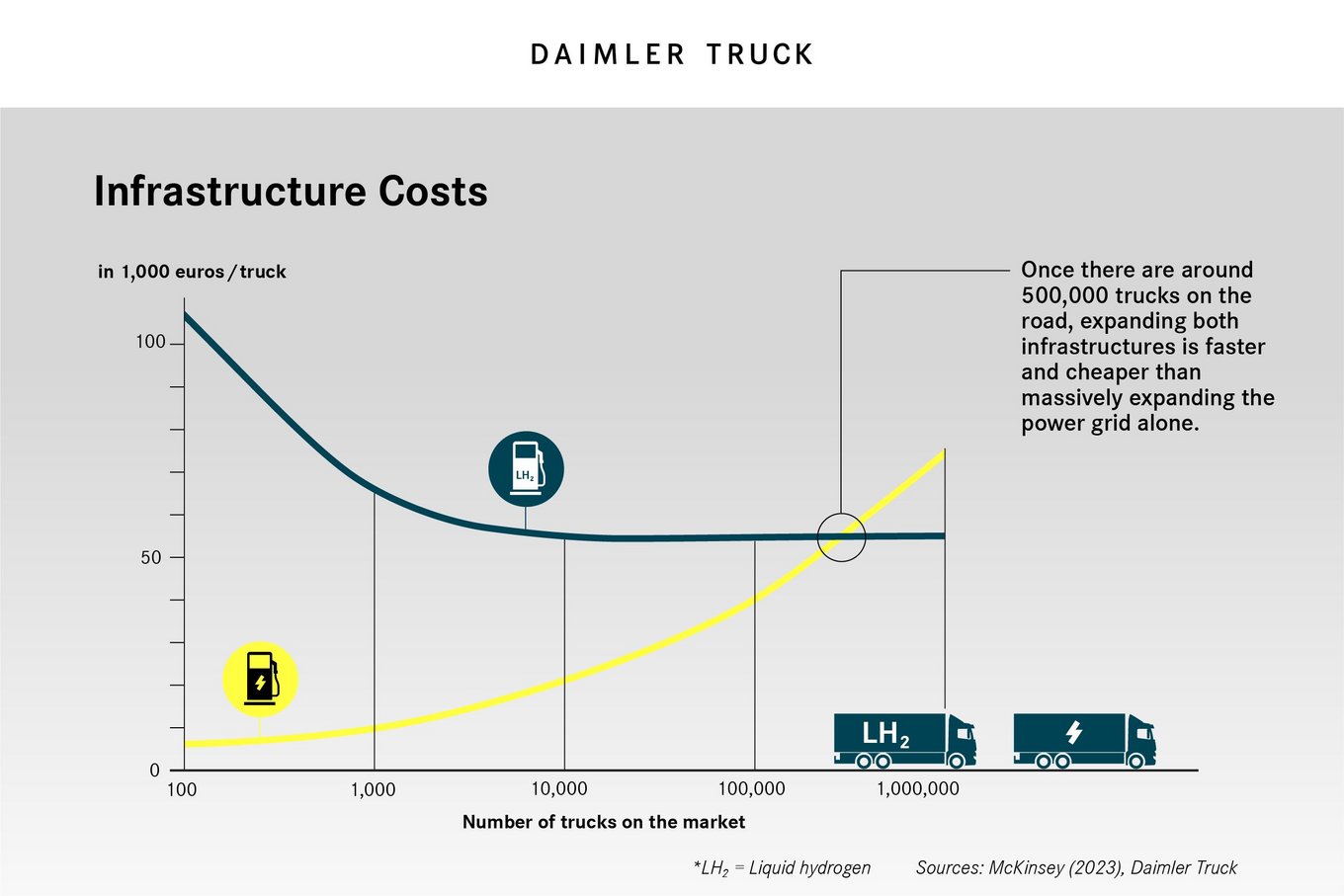 DAIMLER TRUCK

Infrastructure Costs

in 1,000 euros / truck

Once there are around 500,000 trucks on the road, expanding both infrastructures is faster and cheaper than massively expanding the power grid alone.

100

50

0

$LH_2$

$LH_2$

100

1,000

10,000

100,000

1,000,000

Number of trucks on the market

*$LH_2$ = Liquid hydrogen

Sources: McKinsey (2023), Daimler Truck